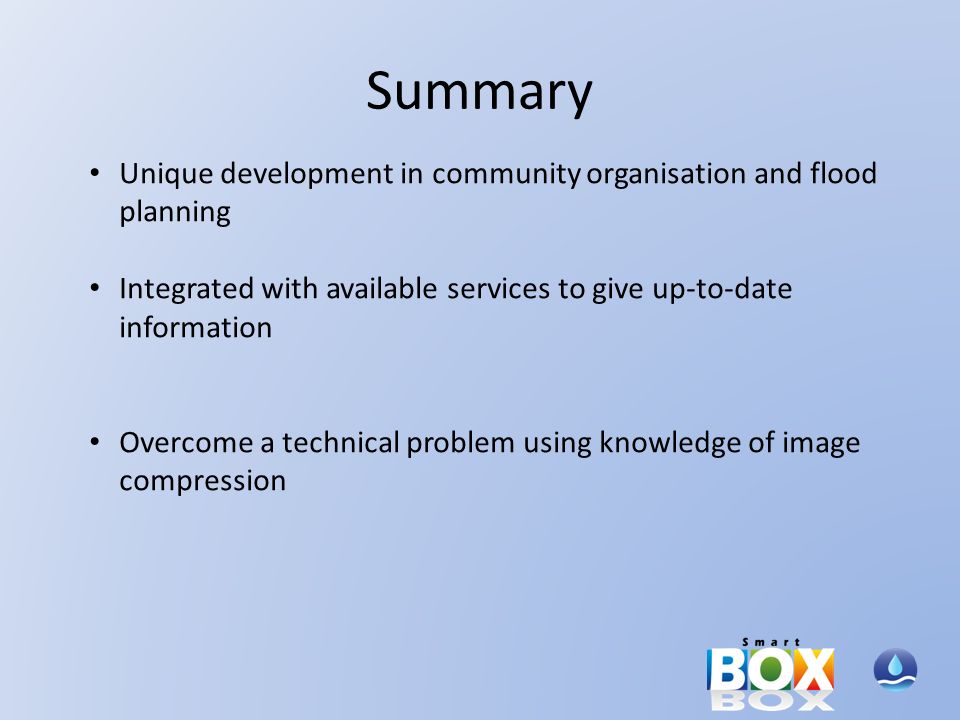 Summary

• Unique development in community organisation and flood planning

• Integrated with available services to give up-to-date information

• Overcome a technical problem using knowledge of image compression

Smart BOX